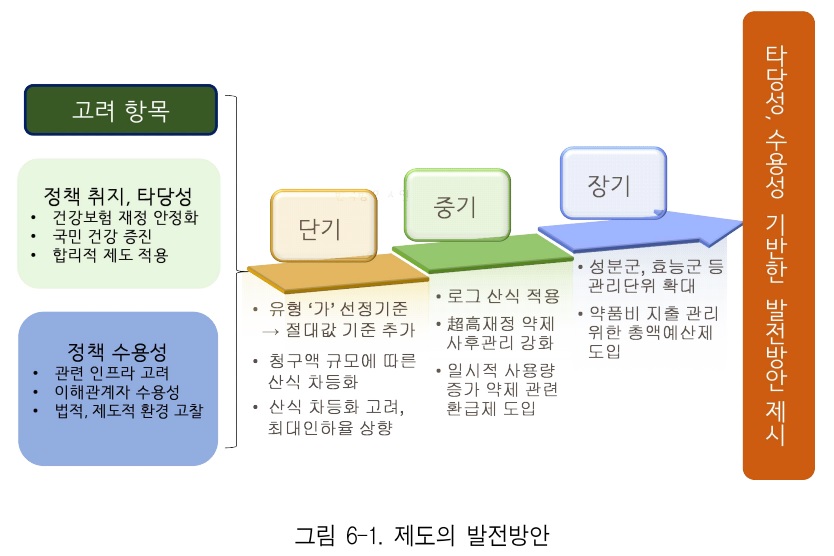 고려 항목

정책 취지, 타당성
• 건강보험 재정 안정화
• 국민 건강 증진
• 합리적 제도 적용

정책 수용성
• 관련 인프라 고려
• 이해관계자 수용성
• 법적, 제도적 환경 고찰

단기
• 유형 '가' 선정기준 → 절대값 기준 추가
• 청구액 규모에 따른 산식 차등화
• 산식 차등화 고려, 최대인하율 상향

중기
• 로그 산식 적용
• 超高재정 약제 사후관리 강화
• 일시적 사용량 증가 약제 관련 환급제 도입

장기
• 성분군, 효능군 등 관리단위 확대
• 약품비 지출 관리 위한 총액예산제 도입

타당성, 수용성 기반한 발전방안 제시

그림 6-1. 제도의 발전방안